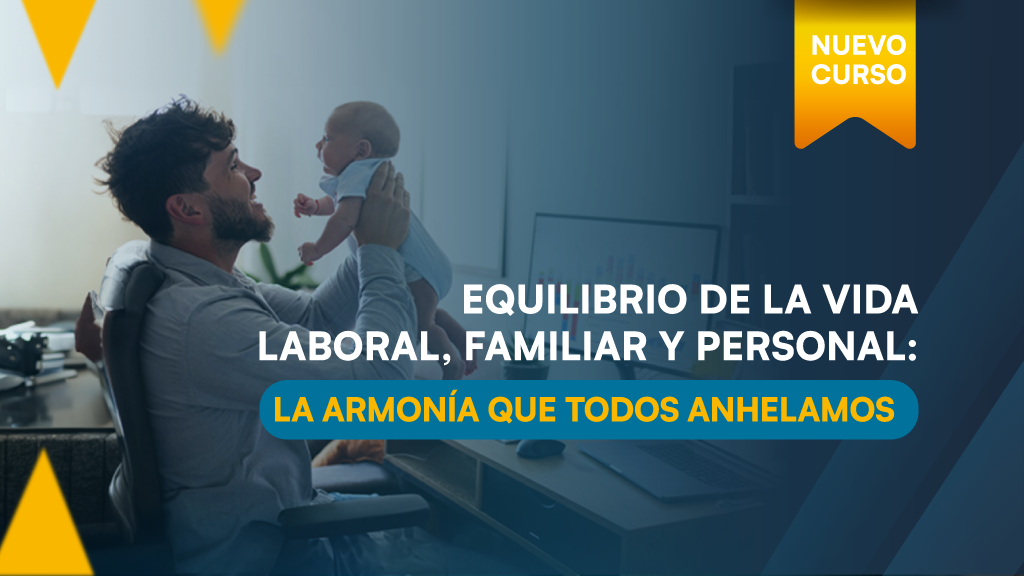 NUEVO CURSO

EQUILIBRIO DE LA VIDA LABORAL, FAMILIAR Y PERSONAL:

LA ARMONÍA QUE TODOS ANHELAMOS